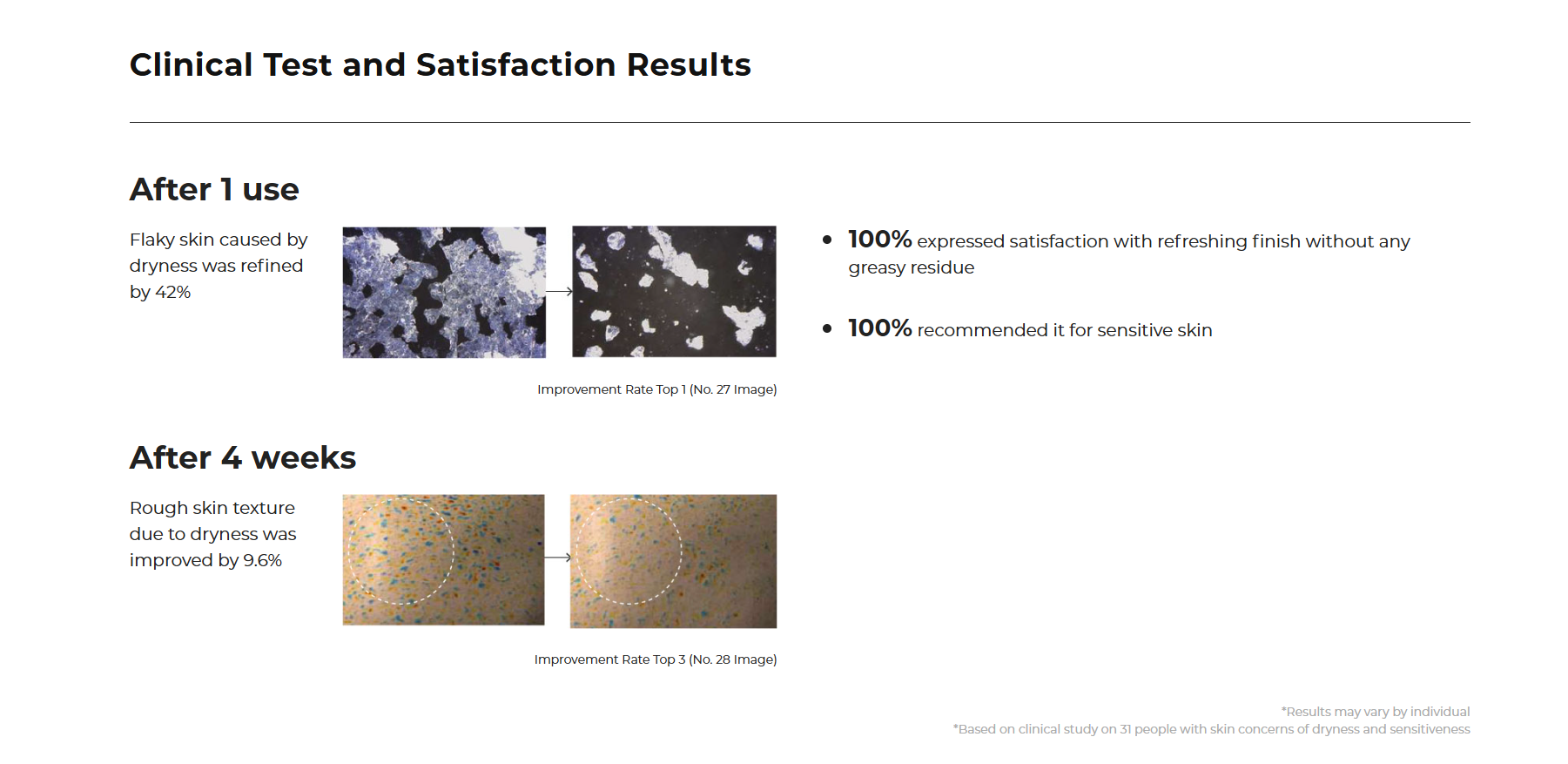 Clinical Test and Satisfaction Results

After 1 use

Flaky skin caused by dryness was refined by 42%

Improvement Rate Top 1 (No. 27 Image)

• 100% expressed satisfaction with refreshing finish without any greasy residue

• 100% recommended it for sensitive skin

After 4 weeks

Rough skin texture due to dryness was improved by 9.6%

Improvement Rate Top 3 (No. 28 Image)

*Results may vary by individual
*Based on clinical study on 31 people with skin concerns of dryness and sensitiveness